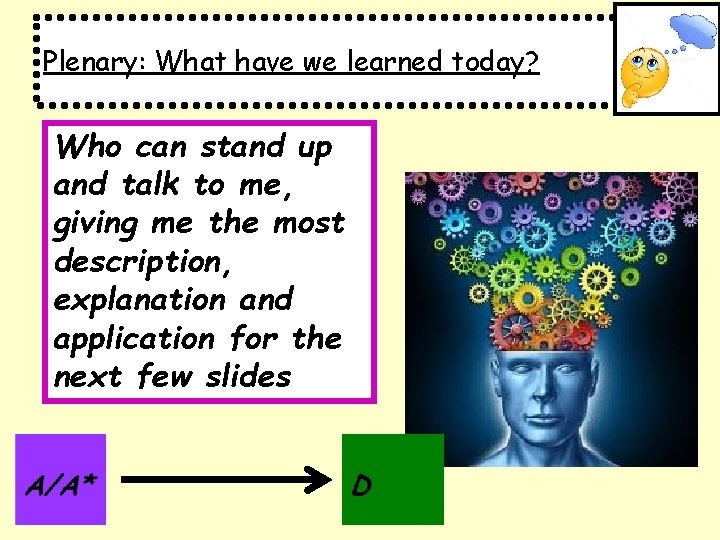 Plenary: What have we learned today?

Who can stand up and talk to me, giving me the most description, explanation and application for the next few slides

A/A*

D